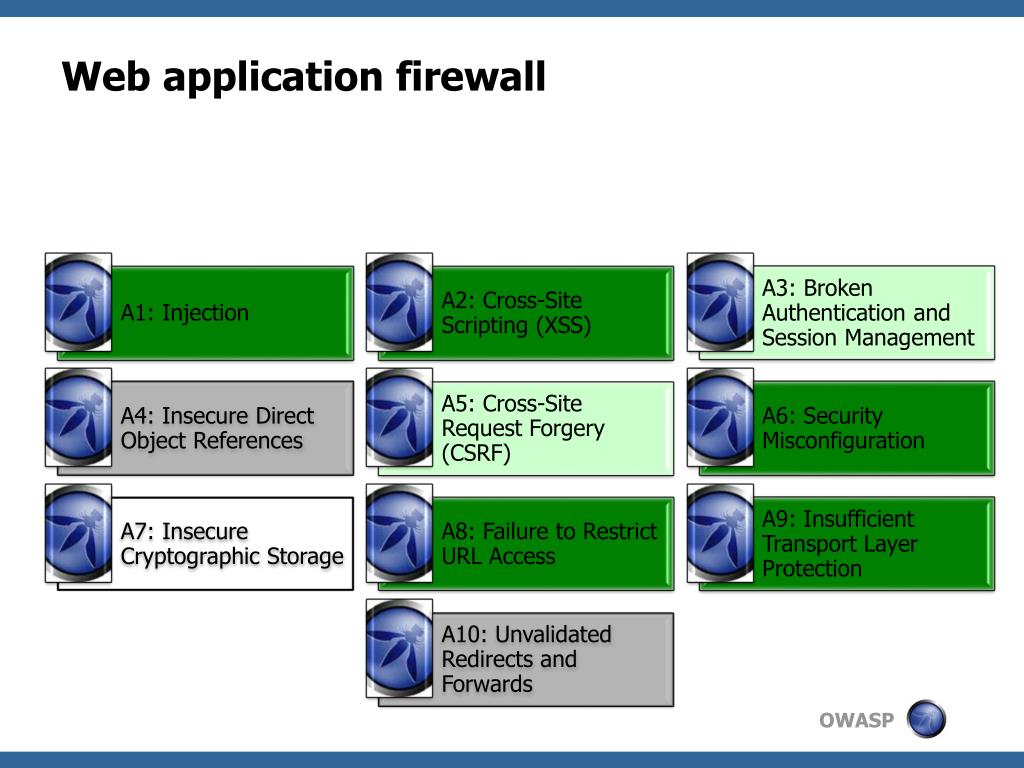 Web application firewall

A1: Injection

A2: Cross-Site Scripting (XSS)

A3: Broken Authentication and Session Management

A4: Insecure Direct Object References

A5: Cross-Site Request Forgery (CSRF)

A6: Security Misconfiguration

A7: Insecure Cryptographic Storage

A8: Failure to Restrict URL Access

A9: Insufficient Transport Layer Protection

A10: Unvalidated Redirects and Forwards

OWASP